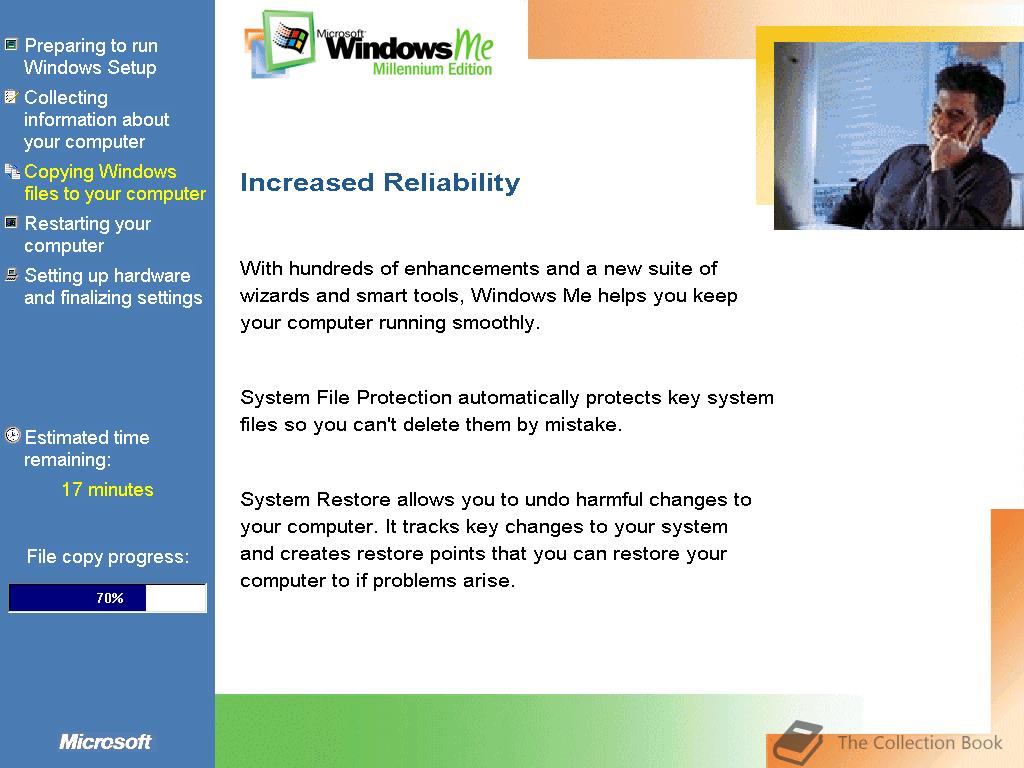 Preparing to run Windows Setup

Collecting information about your computer

Copying Windows files to your computer

Restarting your computer

Setting up hardware and finalizing settings

Estimated time remaining:

17 minutes

File copy progress:

70%

Microsoft

Microsoft Windows Me Millennium Edition

Increased Reliability

With hundreds of enhancements and a new suite of wizards and smart tools, Windows Me helps you keep your computer running smoothly.

System File Protection automatically protects key system files so you can't delete them by mistake.

System Restore allows you to undo harmful changes to your computer. It tracks key changes to your system and creates restore points that you can restore your computer to if problems arise.

The Collection Book